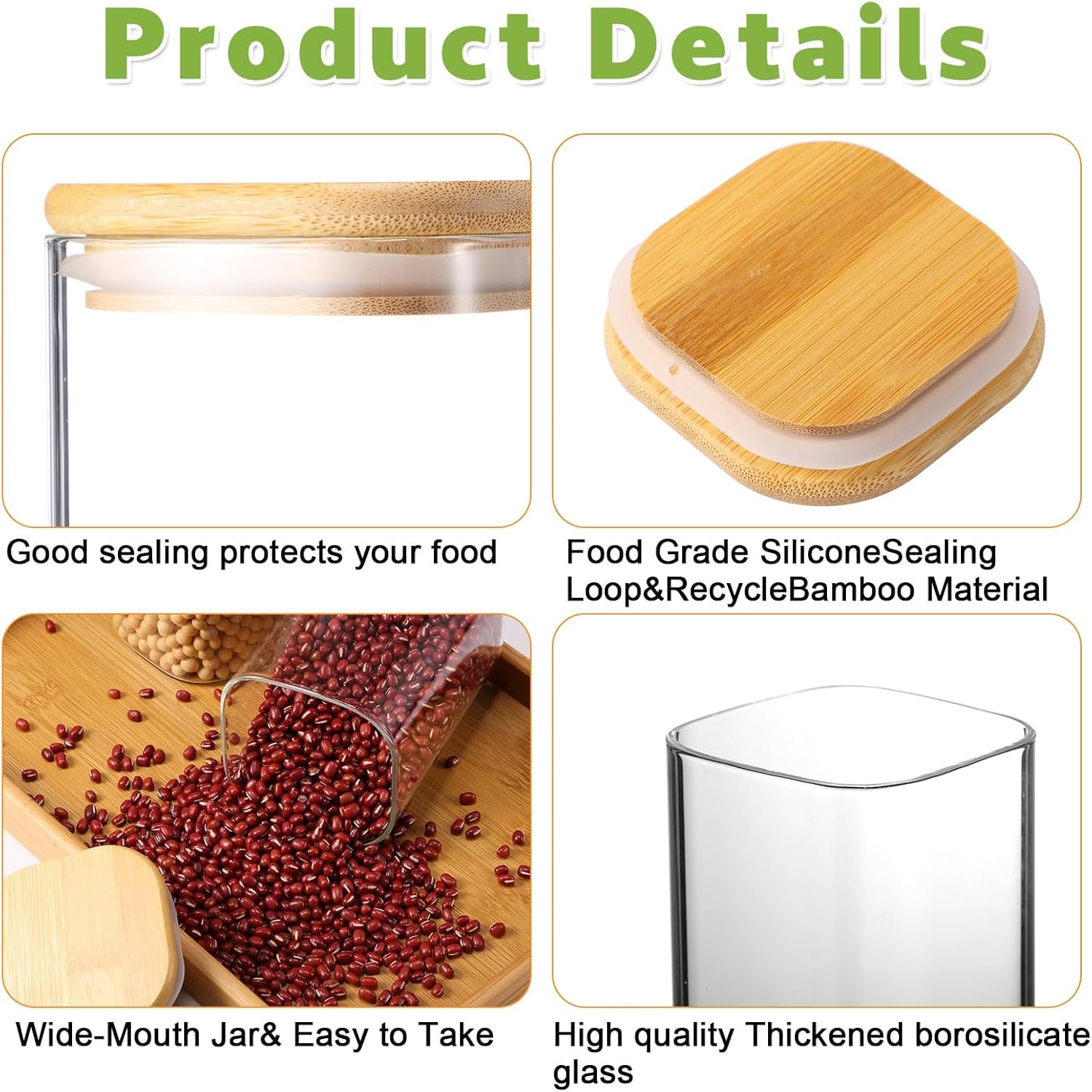 Product Details

Good sealing protects your food

Food Grade SiliconeSealing Loop&RecycleBamboo Material

Wide-Mouth Jar& Easy to Take

High quality Thickened borosilicate glass